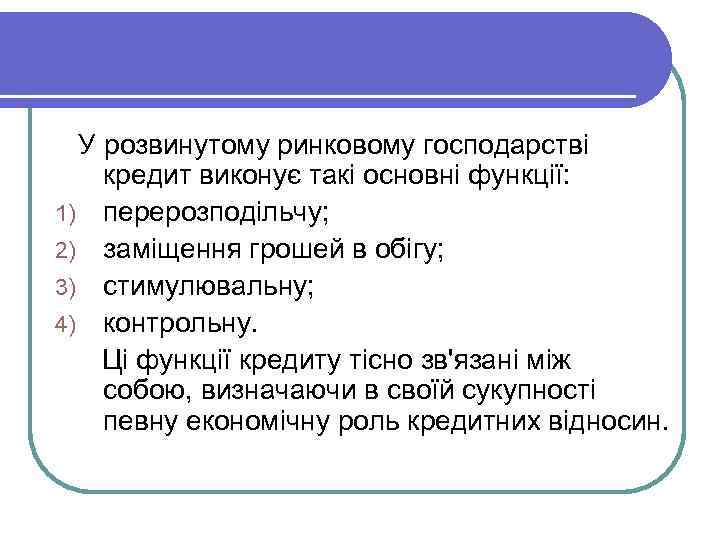 У розвинутому ринковому господарстві кредит виконує такі основні функції:

1) перерозподільчу;
2) заміщення грошей в обігу;
3) стимулювальну;
4) контрольну.

Ці функції кредиту тісно зв'язані між собою, визначаючи в своїй сукупності певну економічну роль кредитних відносин.